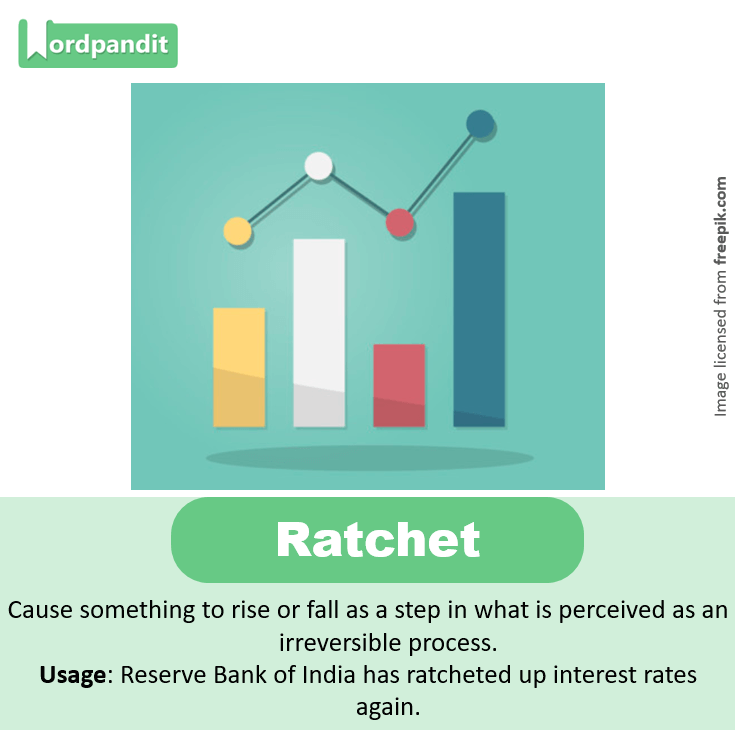 Wordpandit

Image licensed from freepik.com

Ratchet

Cause something to rise or fall as a step in what is perceived as an irreversible process.

Usage: Reserve Bank of India has ratcheted up interest rates again.